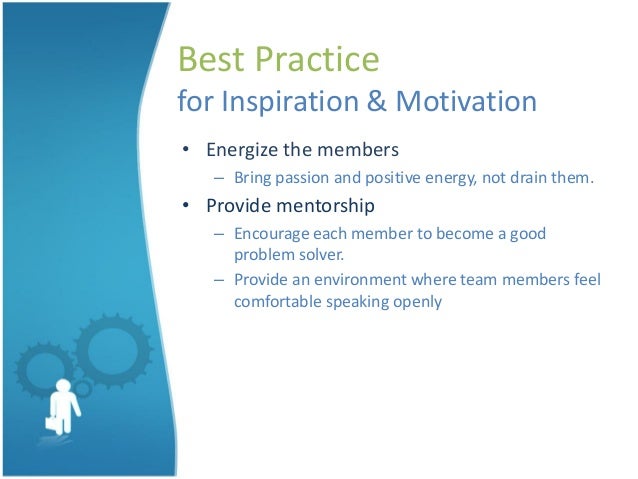 Best Practice
for Inspiration & Motivation

• Energize the members
– Bring passion and positive energy, not drain them.
• Provide mentorship
– Encourage each member to become a good problem solver.
– Provide an environment where team members feel comfortable speaking openly